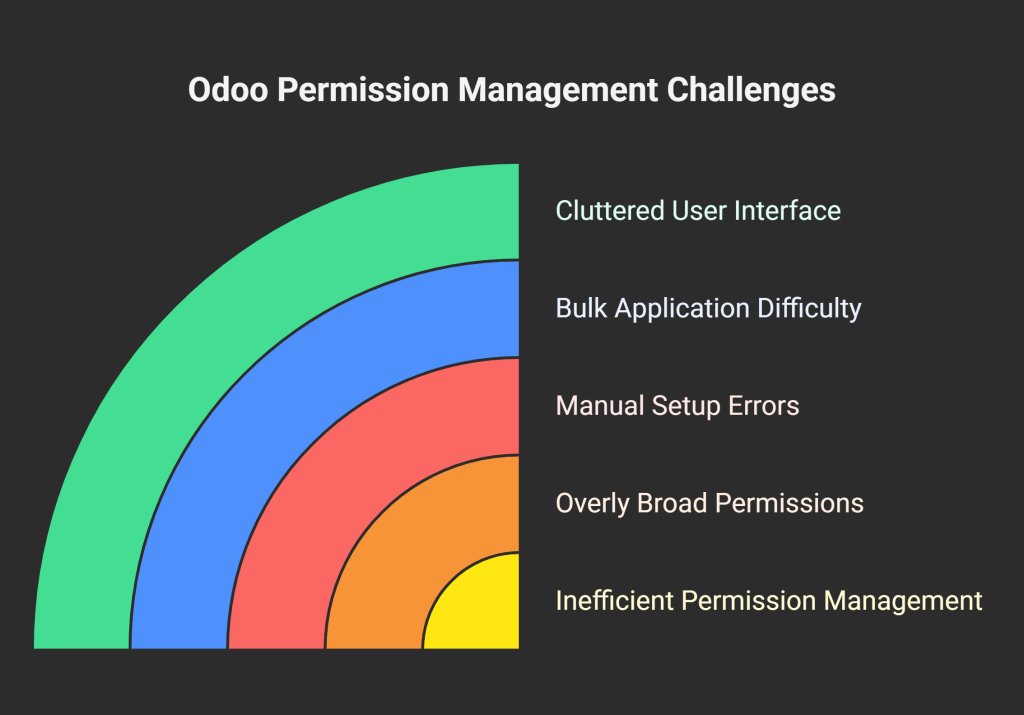 Odoo Permission Management Challenges

Cluttered User Interface

Bulk Application Difficulty

Manual Setup Errors

Overly Broad Permissions

Inefficient Permission Management